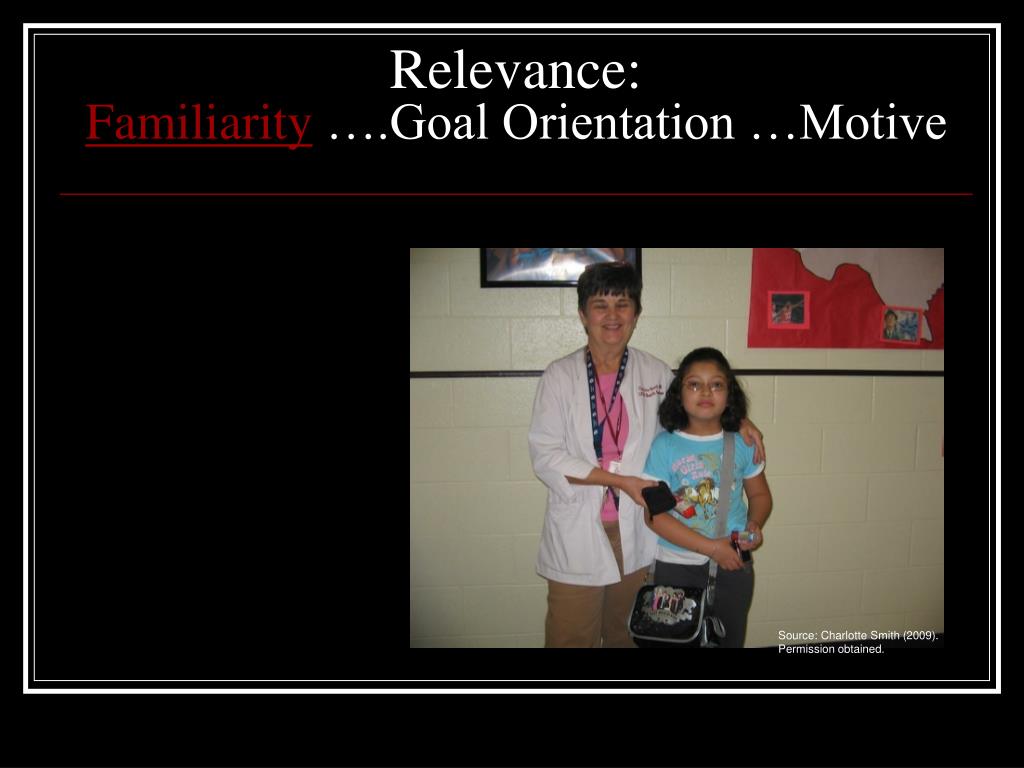 Relevance:
Familiarity ….Goal Orientation …Motive

Source: Charlotte Smith (2009). Permission obtained.